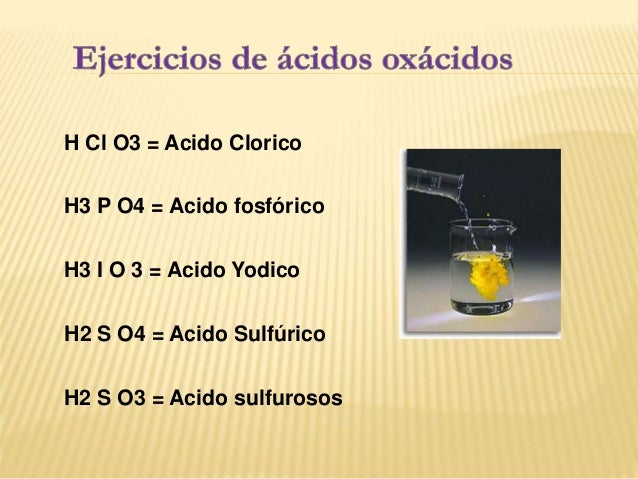 Ejercicios de ácidos oxácidos

H Cl O3 = Acido Clorico

H3 P O4 = Acido fosfórico

H3 I O 3 = Acido Yodico

H2 S O4 = Acido Sulfúrico

H2 S O3 = Acido sulfurosos